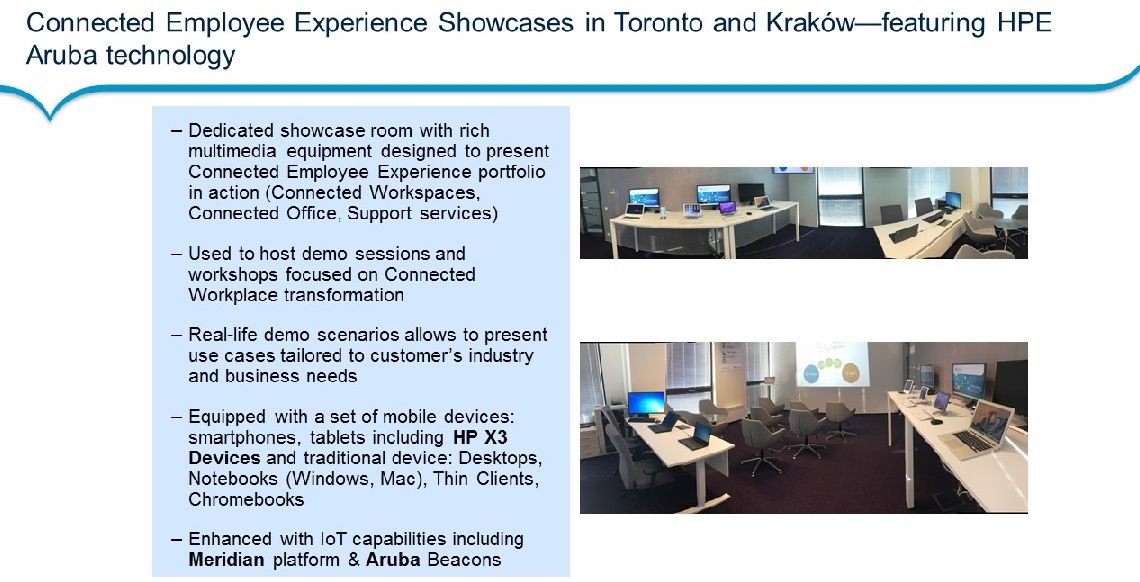 Connected Employee Experience Showcases in Toronto and Kraków—featuring HPE Aruba technology

– Dedicated showcase room with rich multimedia equipment designed to present Connected Employee Experience portfolio in action (Connected Workspaces, Connected Office, Support services)

– Used to host demo sessions and workshops focused on Connected Workplace transformation

– Real-life demo scenarios allows to present use cases tailored to customer's industry and business needs

– Equipped with a set of mobile devices: smartphones, tablets including HP X3 Devices and traditional device: Desktops, Notebooks (Windows, Mac), Thin Clients, Chromebooks

– Enhanced with IoT capabilities including Meridian platform & Aruba Beacons